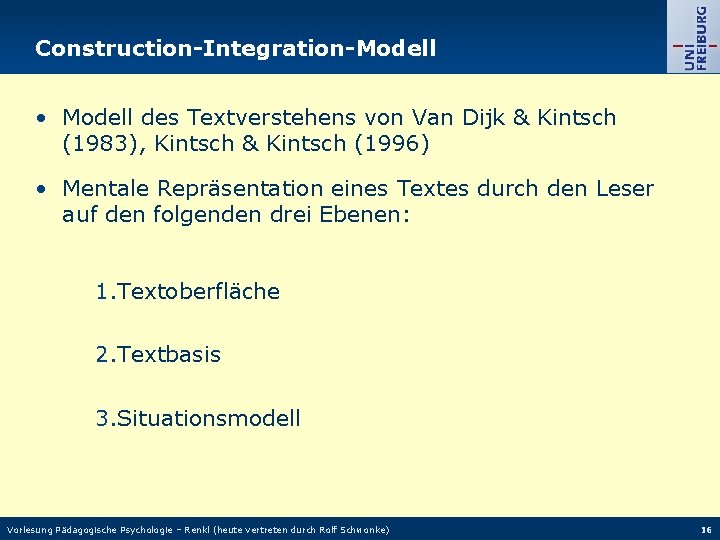 Construction-Integration-Modell

UNI FREIBURG

• Modell des Textverstehens von Van Dijk & Kintsch (1983), Kintsch & Kintsch (1996)

• Mentale Repräsentation eines Textes durch den Leser auf den folgenden drei Ebenen:

1.Textoberfläche

2.Textbasis

3.Situationsmodell

Vorlesung Pädagogische Psychologie – Renkl (heute vertreten durch Rolf Schwonke) 16